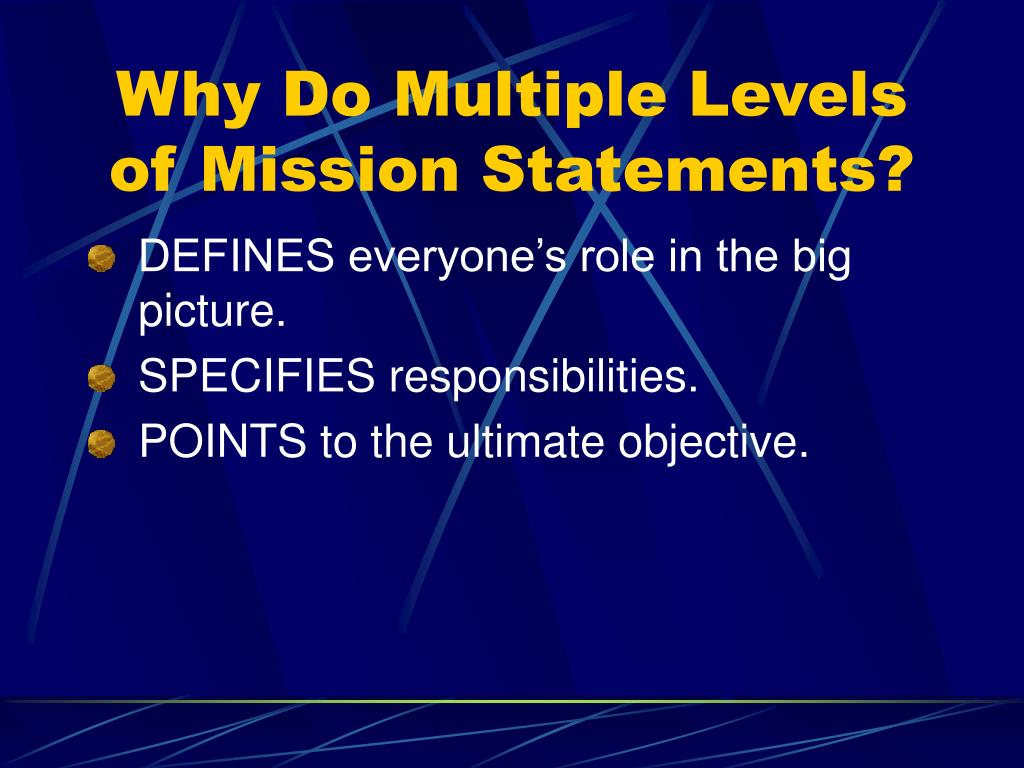 Why Do Multiple Levels of Mission Statements?

DEFINES everyone’s role in the big picture.

SPECIFIES responsibilities.

POINTS to the ultimate objective.